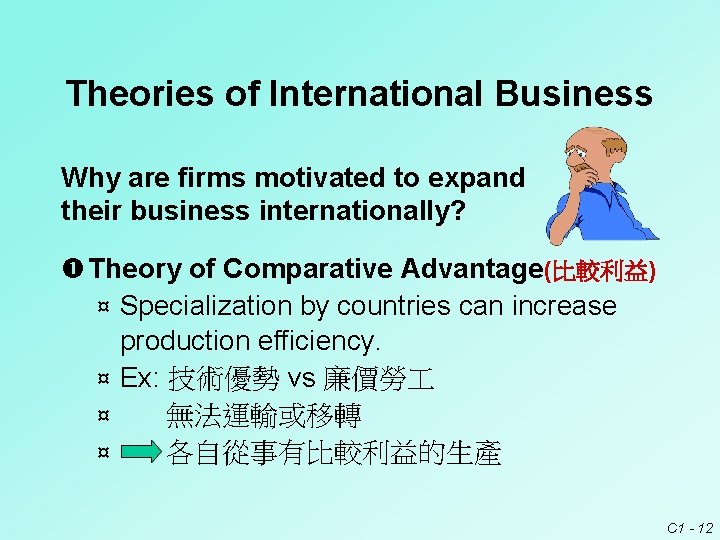 Theories of International Business

Why are firms motivated to expand their business internationally?

❶ Theory of Comparative Advantage(比較利益)

¤ Specialization by countries can increase production efficiency.

¤ Ex: 技術優勢 vs 廉價勞工

¤ 無法運輸或移轉

¤ 各自從事有比較利益的生產

C1 - 12